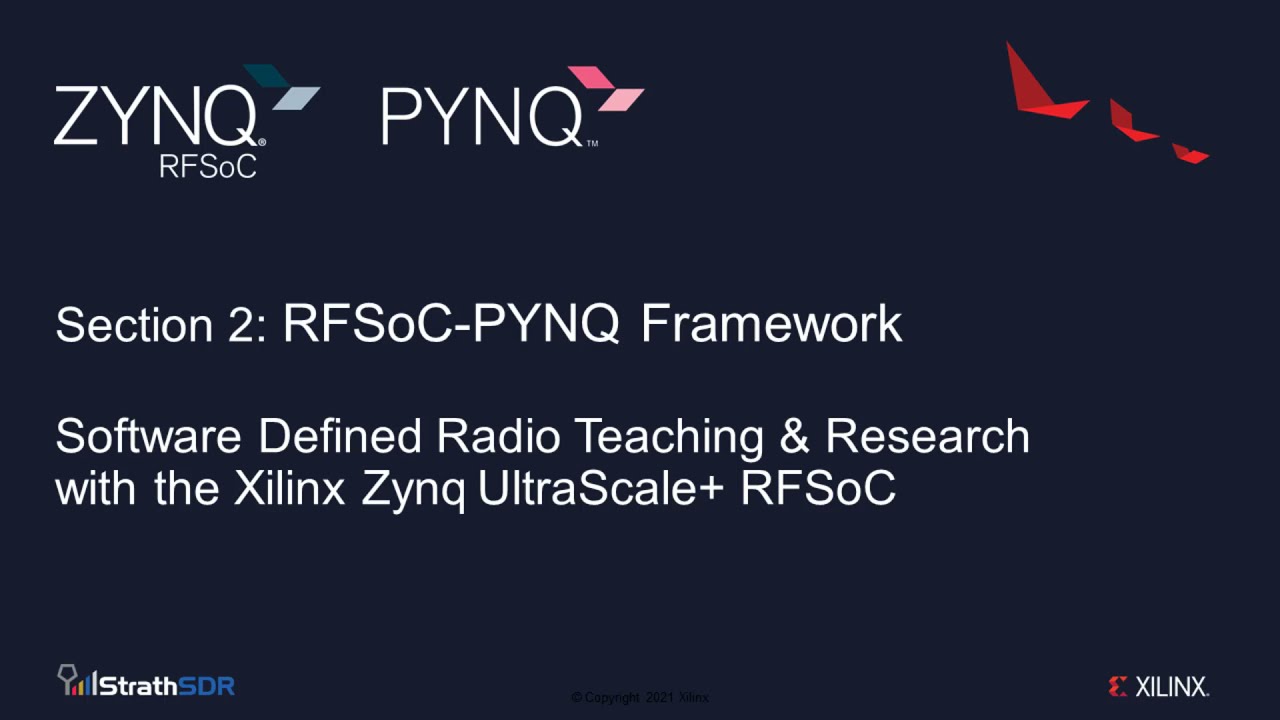 ZYNQ® RFSoC

PYNQ™

Section 2: RFSoC-PYNQ Framework

Software Defined Radio Teaching & Research with the Xilinx Zynq UltraScale+ RFSoC

StrathSDR

© Copyright 2021 Xilinx

XILINX.